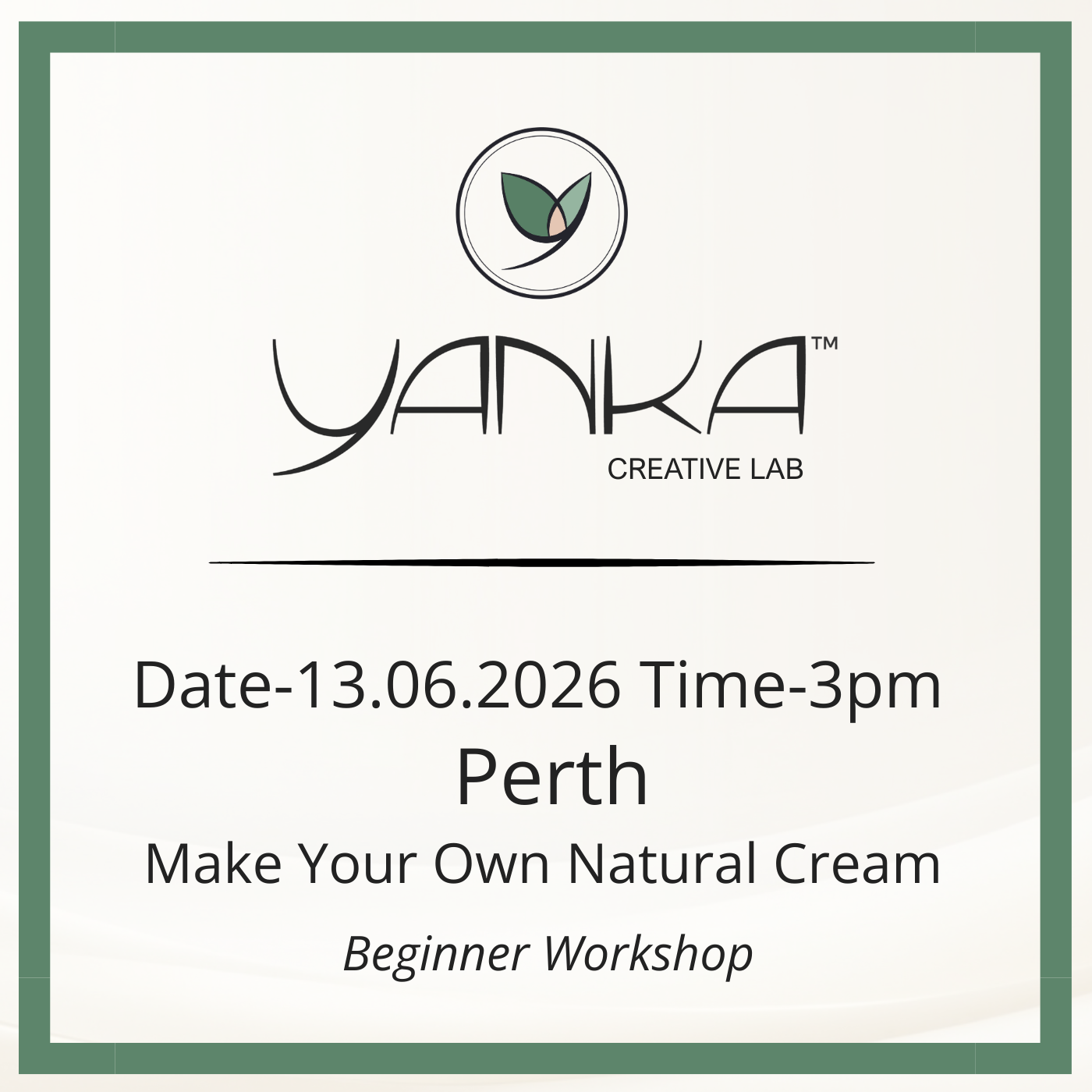 YANKA™
CREATIVE LAB

Date-13.06.2026 Time-3pm
Perth
Make Your Own Natural Cream
Beginner Workshop